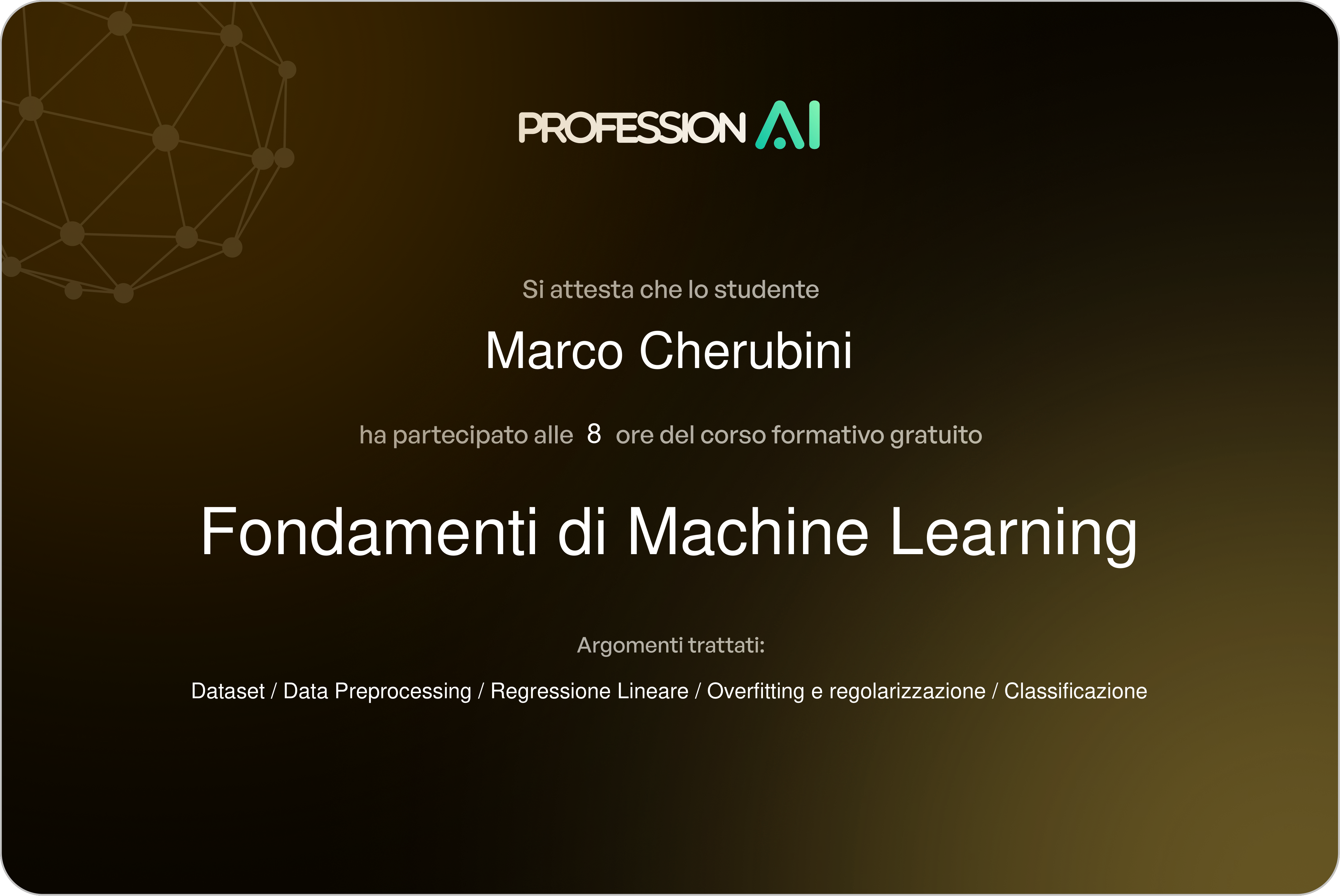 PROFESSION AI

Si attesta che lo studente

Marco Cherubini

ha partecipato alle 8 ore del corso formativo gratuito

Fondamenti di Machine Learning

Argomenti trattati:

Dataset / Data Preprocessing / Regressione Lineare / Overfitting e regolarizzazione / Classificazione